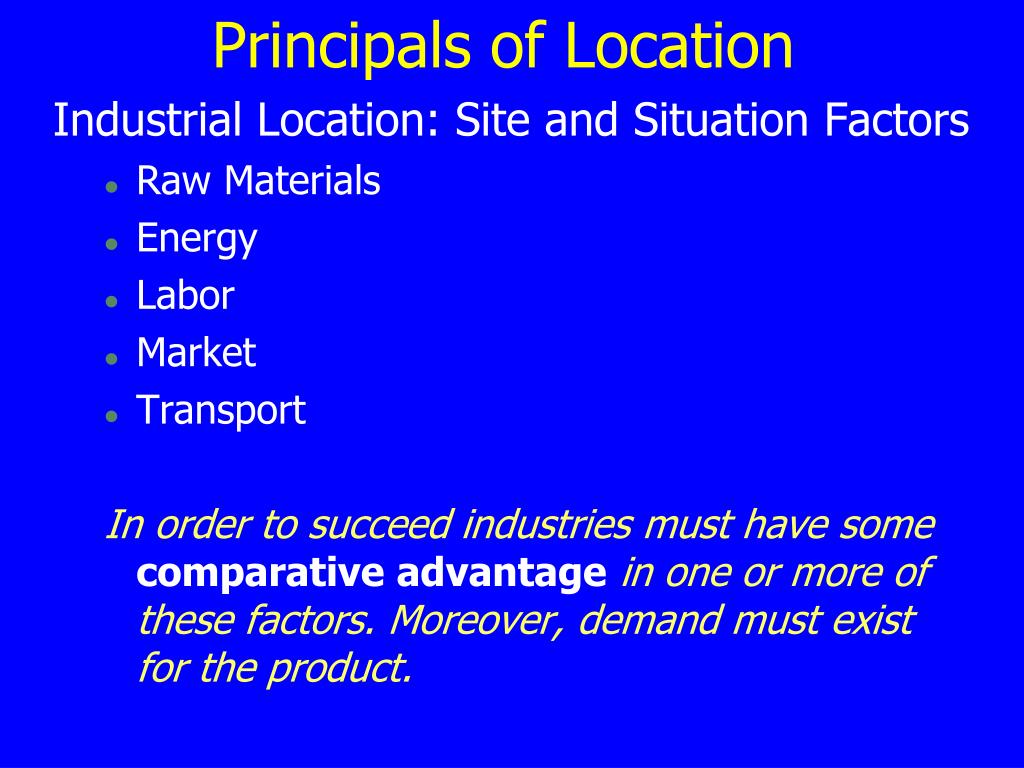 Principals of Location

Industrial Location: Site and Situation Factors

- Raw Materials
- Energy
- Labor
- Market
- Transport

In order to succeed industries must have some comparative advantage in one or more of these factors. Moreover, demand must exist for the product.